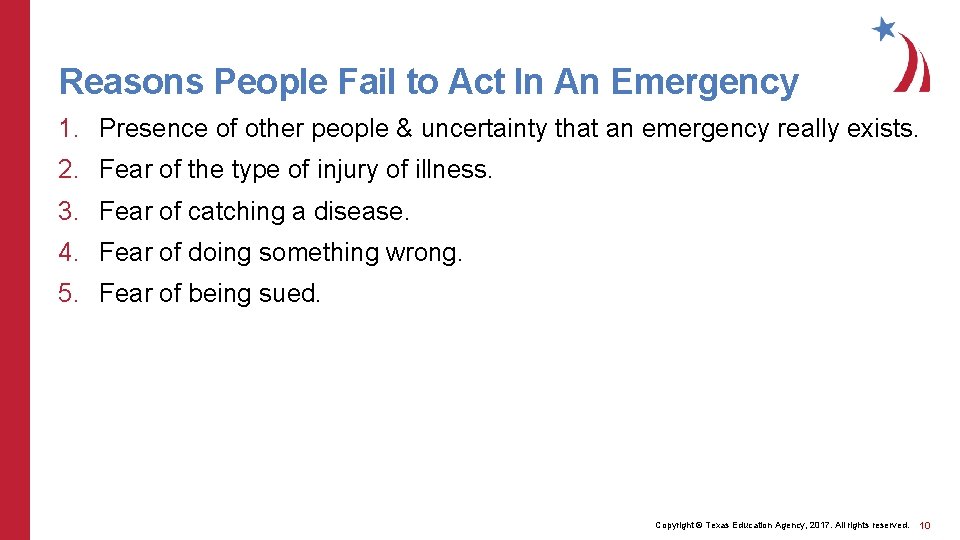 Reasons People Fail to Act In An Emergency

1. Presence of other people & uncertainty that an emergency really exists.
2. Fear of the type of injury of illness.
3. Fear of catching a disease.
4. Fear of doing something wrong.
5. Fear of being sued.

Copyright © Texas Education Agency, 2017. All rights reserved. 10